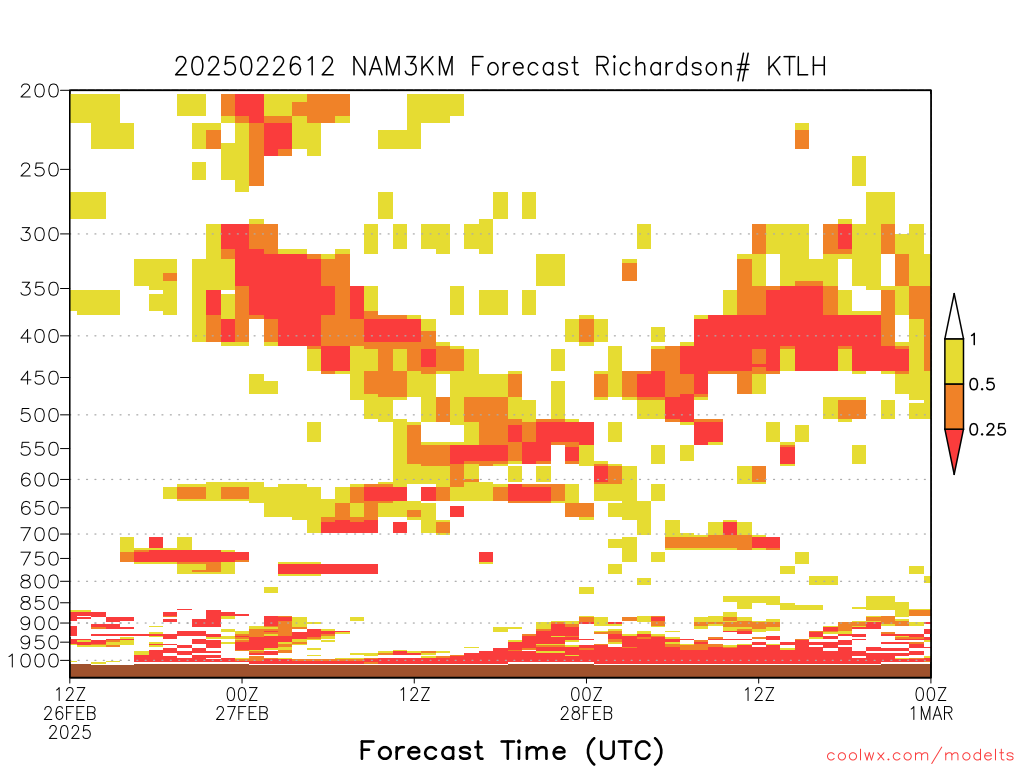 2025022612 NAM3KM Forecast Richardson# KTLH

200
250
300
350
400
450
500
550
600
650
700
750
800
850
900
950
1000

1
0.5
0.25

12Z
26FEB
2025
00Z
27FEB
12Z
00Z
28FEB
12Z
00Z
1MAR

Forecast Time (UTC)

coolwx.com/modelts